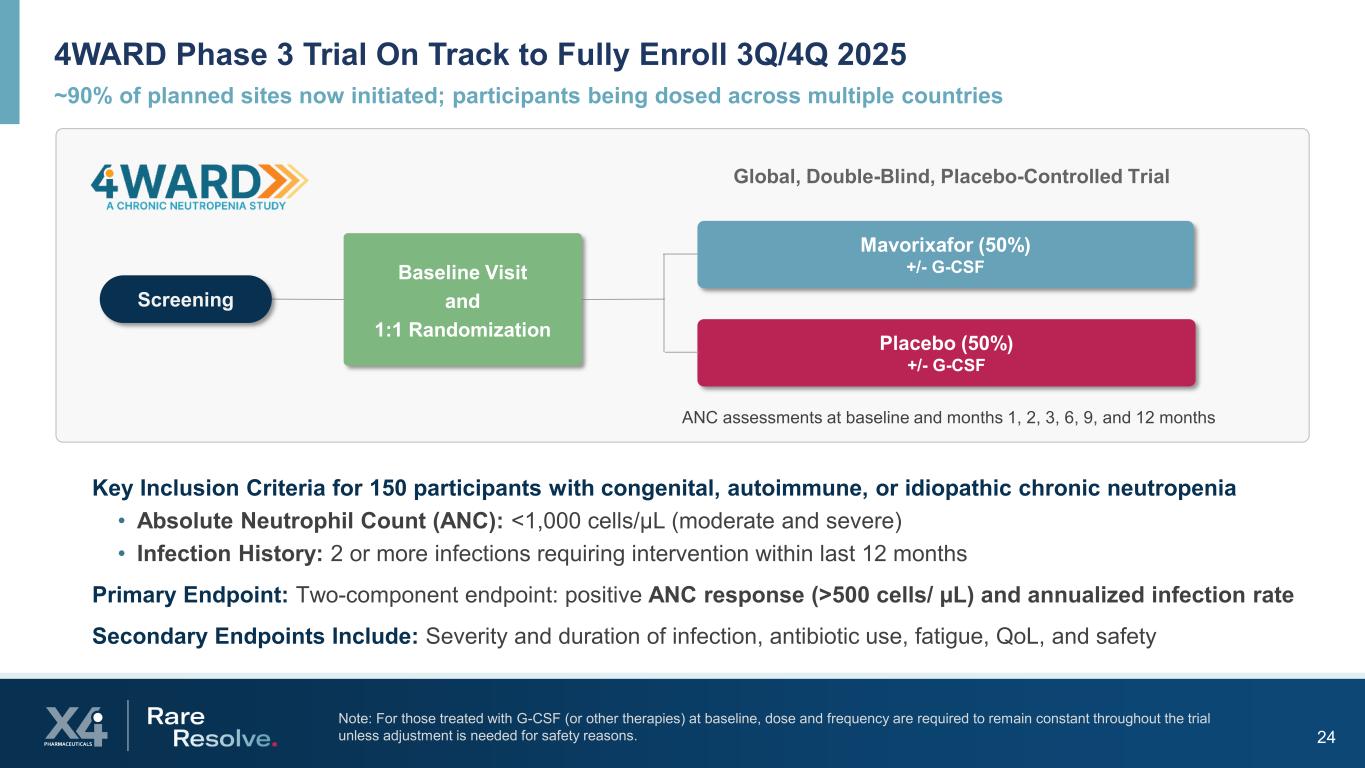 4WARD Phase 3 Trial On Track to Fully Enroll 3Q/4Q 2025

~90% of planned sites now initiated; participants being dosed across multiple countries

4WARD
A CHRONIC NEUTROPENIA STUDY

Global, Double-Blind, Placebo-Controlled Trial

Screening

Baseline Visit and 1:1 Randomization

Mavorixafor (50%)
+/- G-CSF

Placebo (50%)
+/- G-CSF

ANC assessments at baseline and months 1, 2, 3, 6, 9, and 12 months

Key Inclusion Criteria for 150 participants with congenital, autoimmune, or idiopathic chronic neutropenia

• Absolute Neutrophil Count (ANC): <1,000 cells/µL (moderate and severe)
• Infection History: 2 or more infections requiring intervention within last 12 months

Primary Endpoint: Two-component endpoint: positive ANC response (>500 cells/ µL) and annualized infection rate

Secondary Endpoints Include: Severity and duration of infection, antibiotic use, fatigue, QoL, and safety

X4 PHARMACEUTICALS

Rare Resolve.

Note: For those treated with G-CSF (or other therapies) at baseline, dose and frequency are required to remain constant throughout the trial unless adjustment is needed for safety reasons.

24